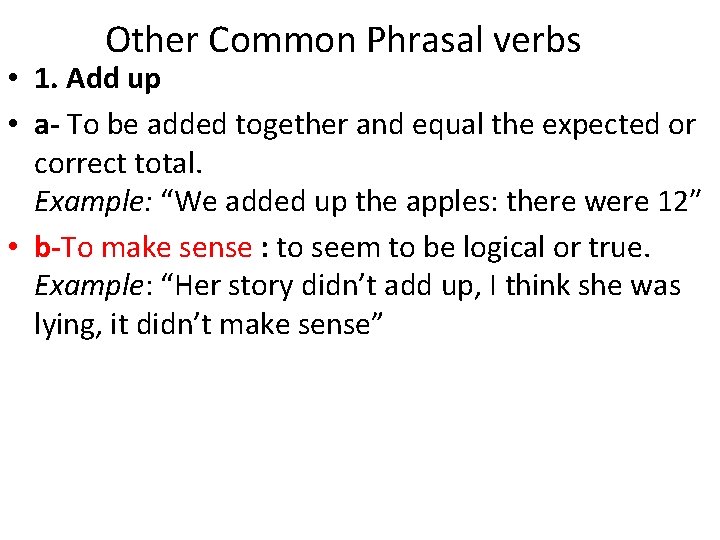 Other Common Phrasal verbs

• 1. Add up

• a- To be added together and equal the expected or correct total.
Example: “We added up the apples: there were 12”

• b-To make sense : to seem to be logical or true.
Example: “Her story didn’t add up, I think she was lying, it didn’t make sense”